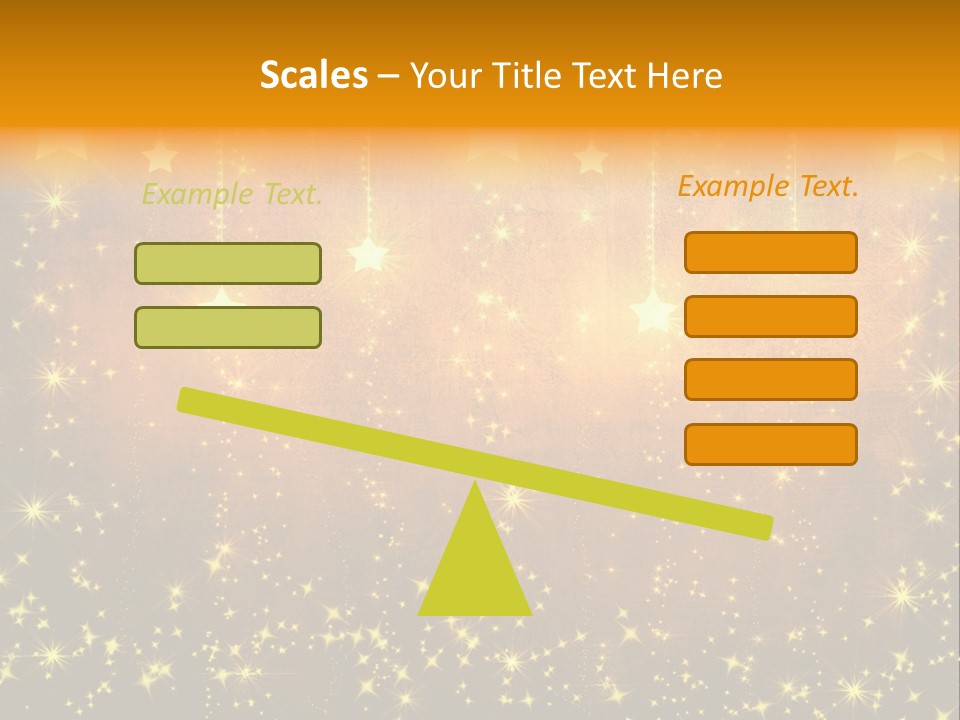 Scales – Your Title Text Here

Example Text.

Example Text.